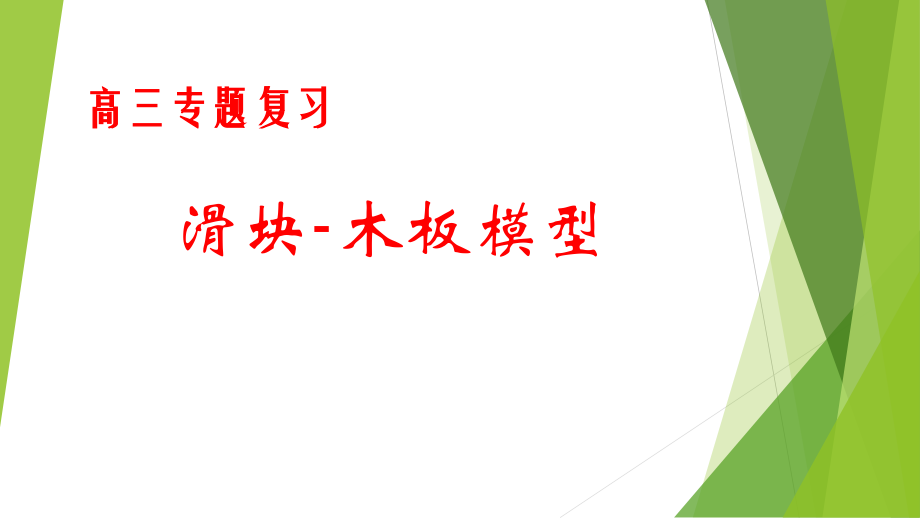 高三专题复习

滑块-木板模型